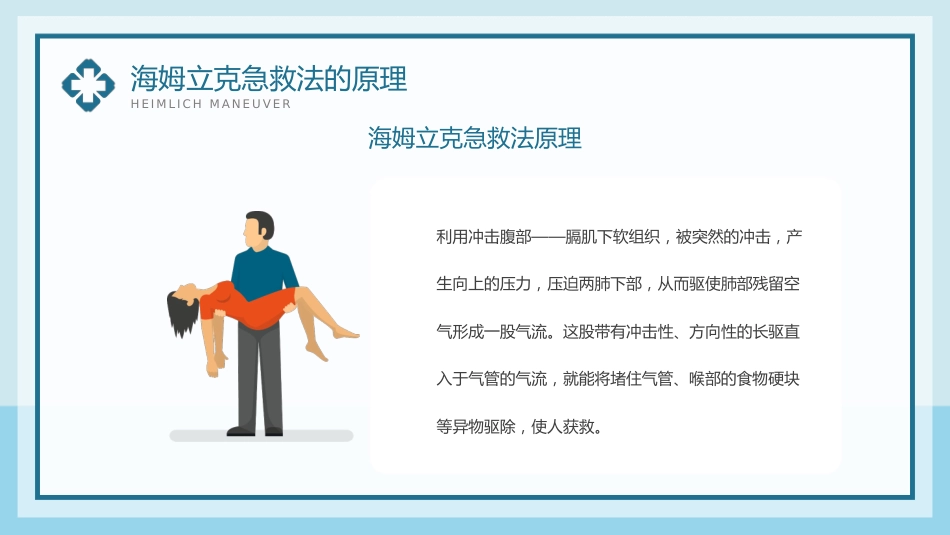 海姆立克急救法的原理
HEIMLICH MANEUVER

海姆立克急救法原理

利用冲击腹部——膈肌下软组织，被突然的冲击，产生向上的压力，压迫两肺下部，从而驱使肺部残留空气形成一股气流。这股带有冲击性、方向性的长驱直入于气管的气流，就能将堵住气管、喉部的食物硬块等异物驱除，使人获救。